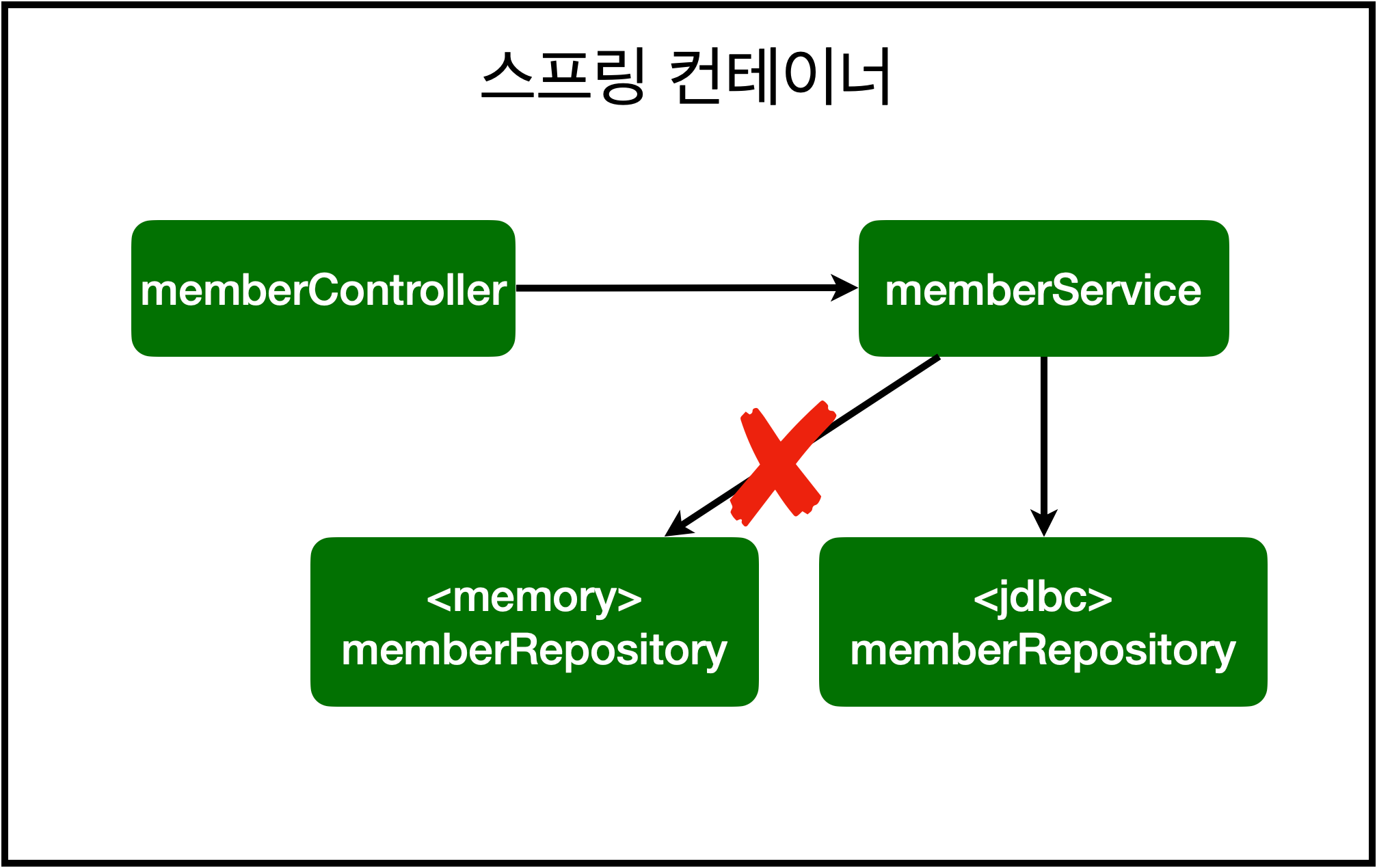 스프링 컨테이너

memberController

memberService

<memory>
memberRepository

<jdbc>
memberRepository